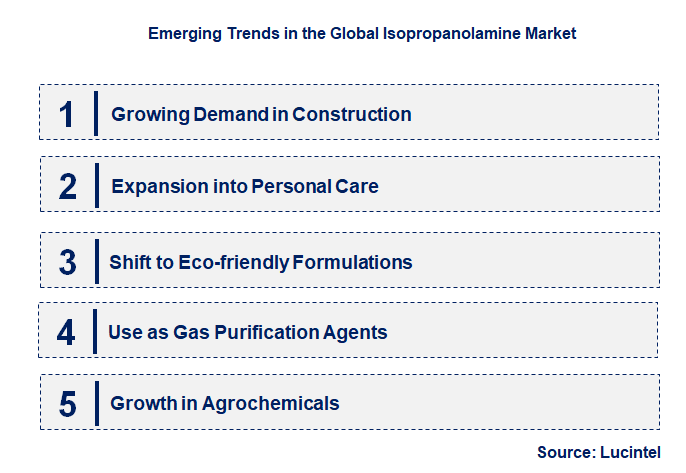 Emerging Trends in the Global Isopropanolamine Market

1 Growing Demand in Construction

2 Expansion into Personal Care

3 Shift to Eco-friendly Formulations

4 Use as Gas Purification Agents

5 Growth in Agrochemicals

Source: Lucintel